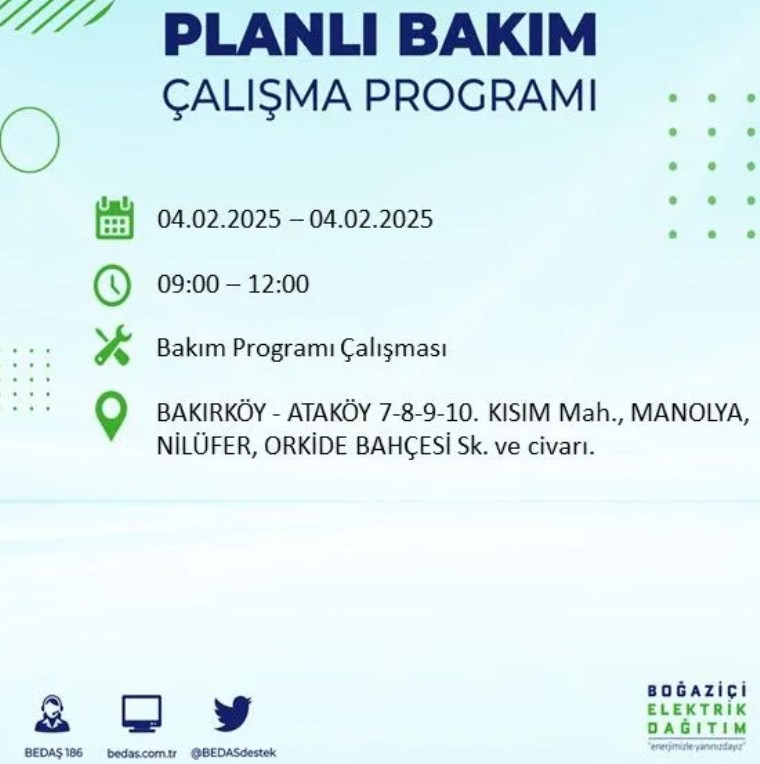 PLANLI BAKIM
ÇALIŞMA PROGRAMI

04.02.2025 – 04.02.2025

09:00 – 12:00

Bakım Programı Çalışması

BAKIRKÖY - ATAKÖY 7-8-9-10. KISIM Mah., MANOLYA, NİLÜFER, ORKİDE BAHÇESİ Sk. ve civarı.

BEDAŞ 186 bedas.com.tr @BEDASdestek

BOĞAZİÇİ ELEKTRİK DAĞITIM
"enerjimizle yanınızdayız"